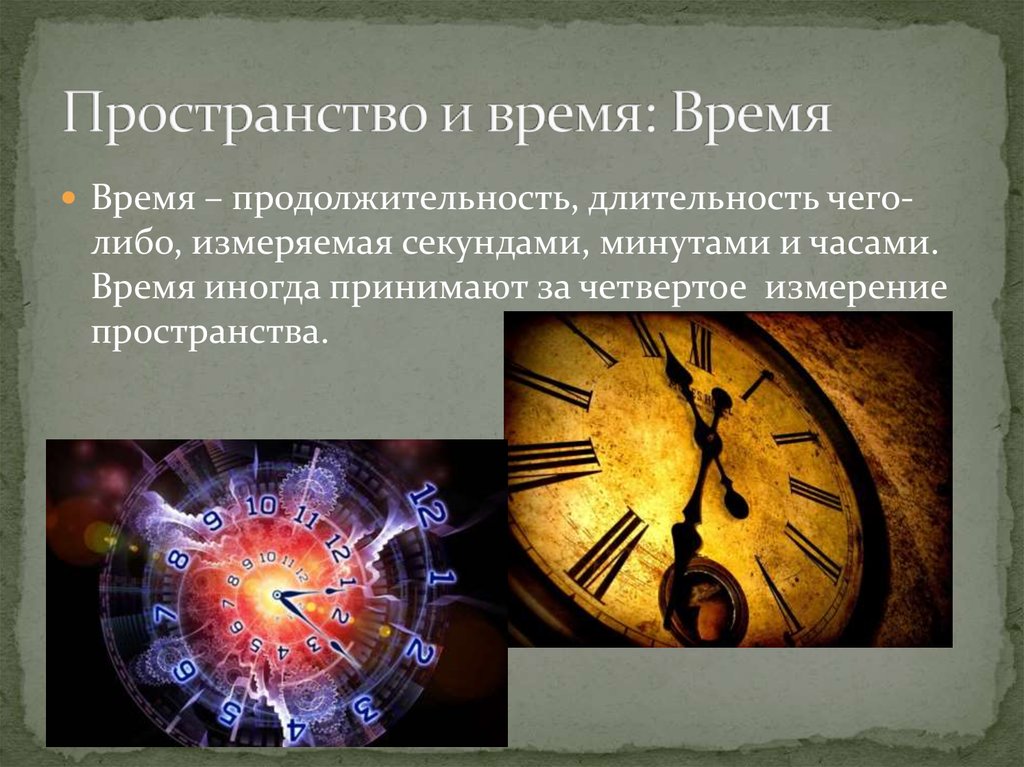 Пространство и время: Время

Время – продолжительность, длительность чего-либо, измеряемая секундами, минутами и часами. Время иногда принимают за четвертое измерение пространства.